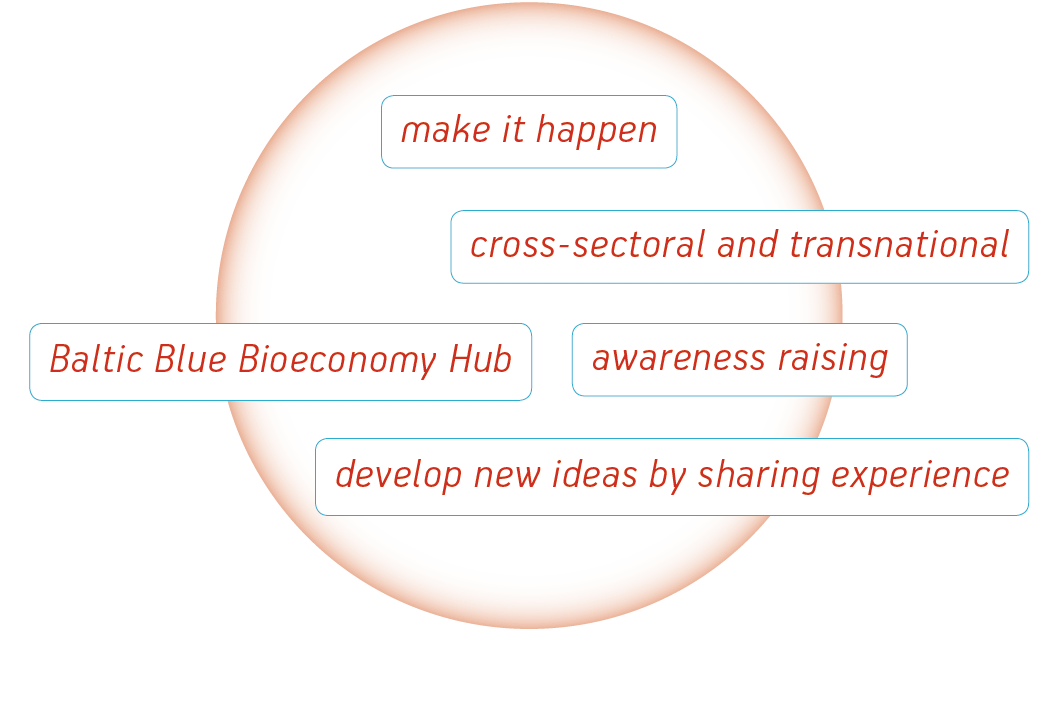 make it happen

cross-sectoral and transnational

Baltic Blue Bioeconomy Hub

awareness raising

develop new ideas by sharing experience